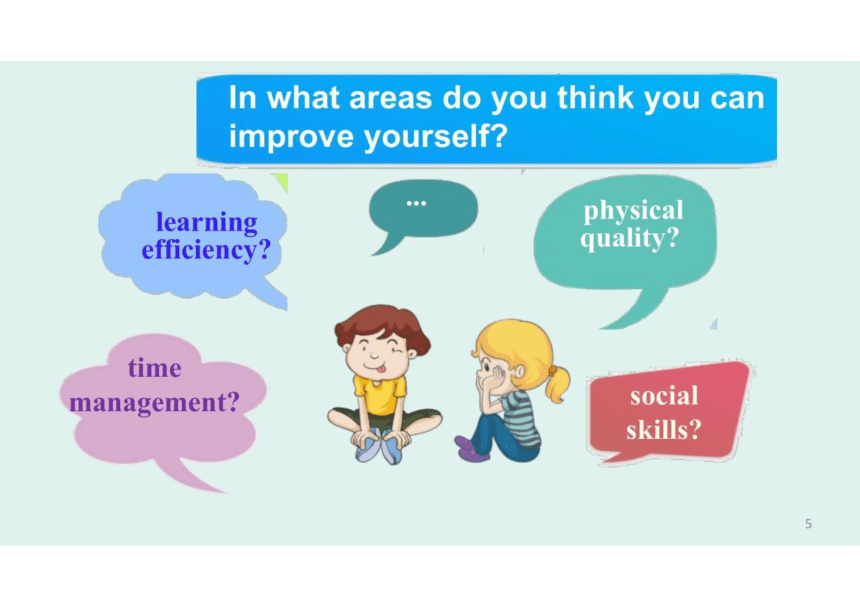 In what areas do you think you can improve yourself?

learning efficiency?

...

physical quality?

time management?

social skills?

5